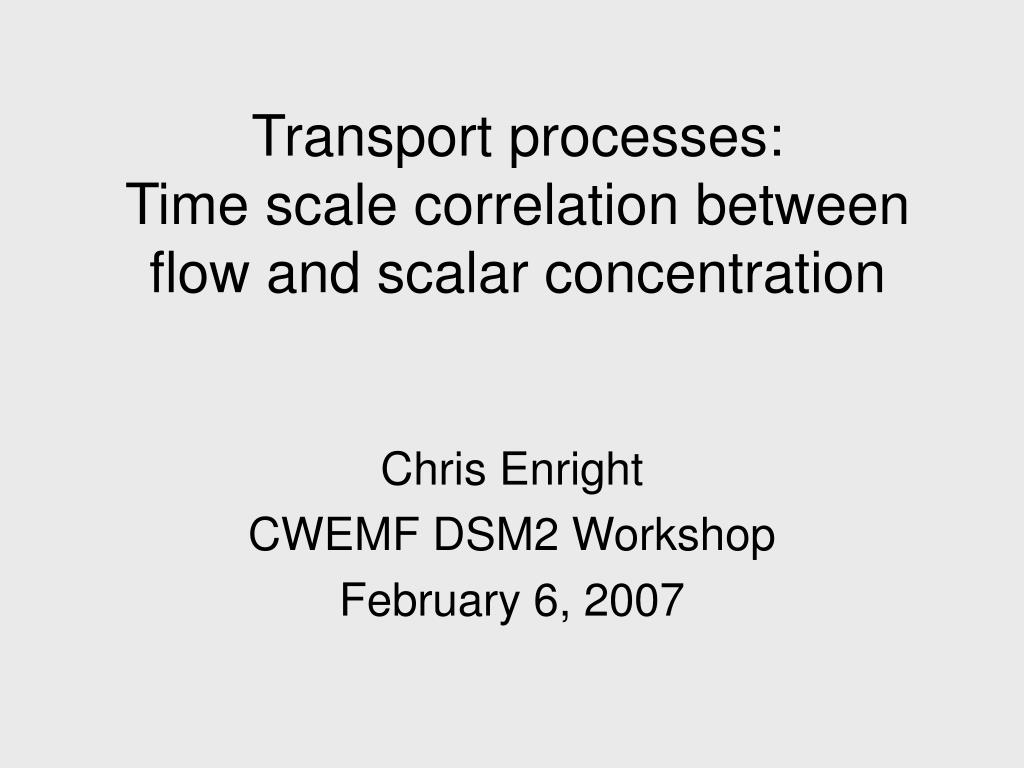 Transport processes:
Time scale correlation between flow and scalar concentration

Chris Enright
CWEMF DSM2 Workshop
February 6, 2007